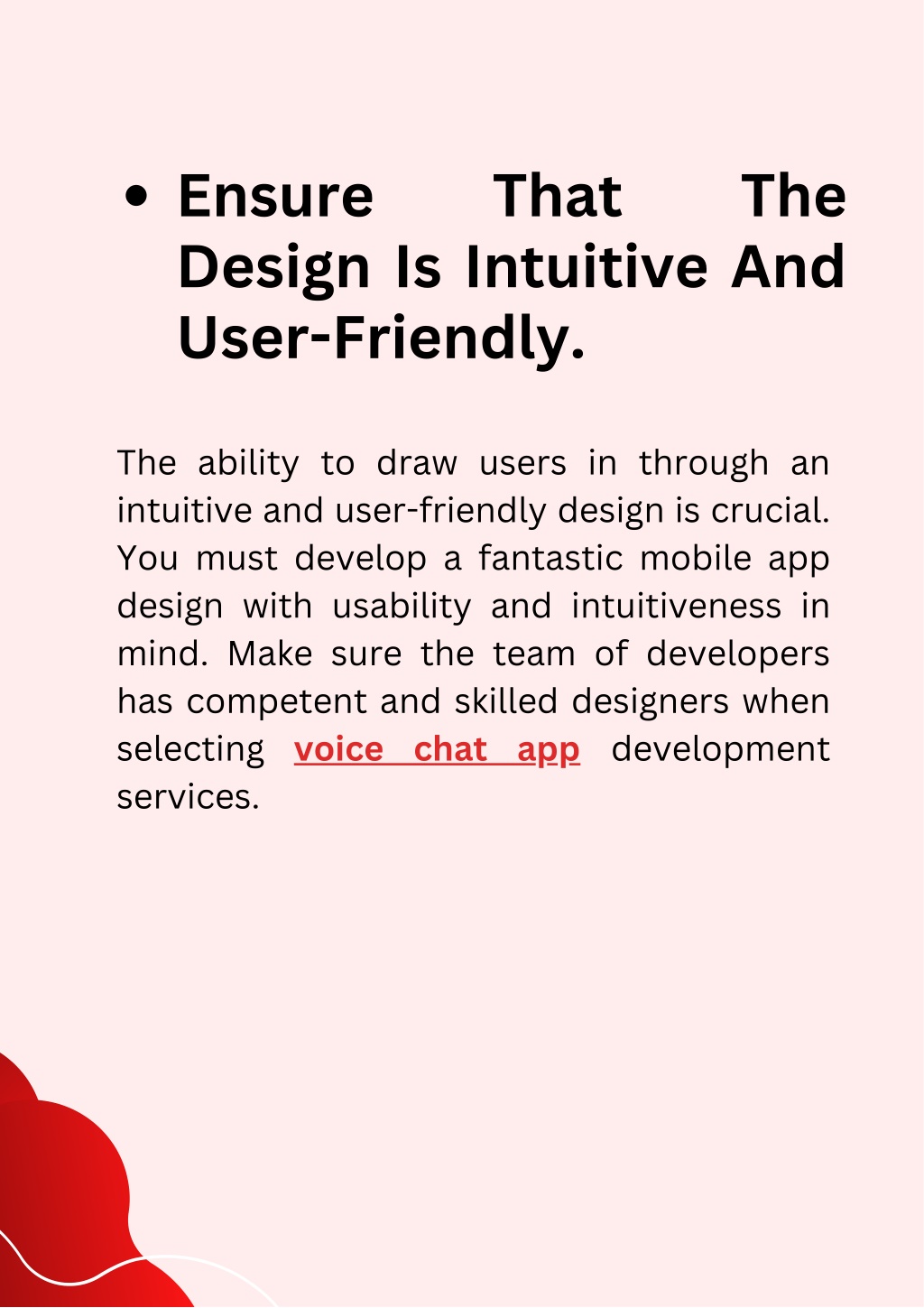 • Ensure That The Design Is Intuitive And User-Friendly.

The ability to draw users in through an intuitive and user-friendly design is crucial. You must develop a fantastic mobile app design with usability and intuitiveness in mind. Make sure the team of developers has competent and skilled designers when selecting voice chat app development services.